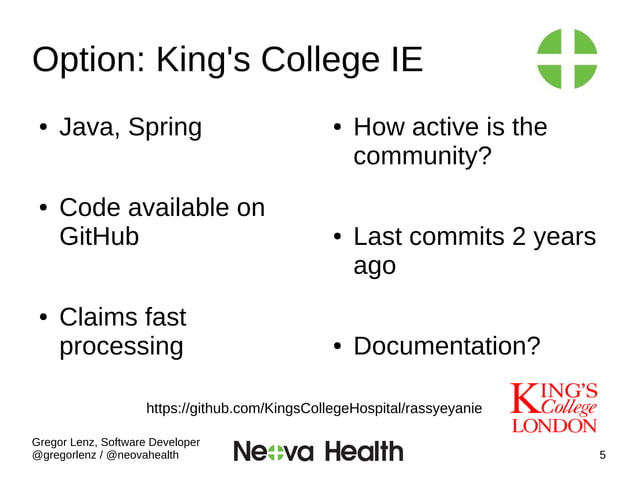 Option: King's College IE

• Java, Spring

• Code available on GitHub

• Claims fast processing

• How active is the community?

• Last commits 2 years ago

• Documentation?

https://github.com/KingsCollegeHospital/rassyeyanie

KING'S College LONDON

Gregor Lenz, Software Developer
@gregorlenz / @neovahealth

Neova Health

5